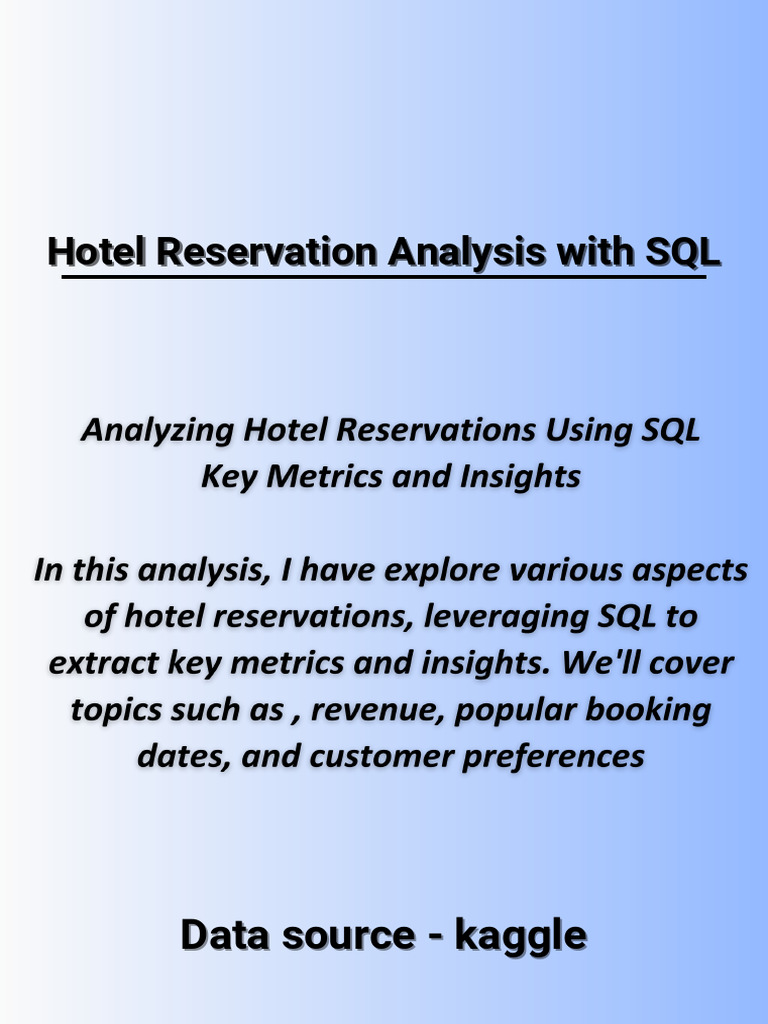 Hotel Reservation Analysis with SQL

Analyzing Hotel Reservations Using SQL
Key Metrics and Insights

In this analysis, I have explore various aspects of hotel reservations, leveraging SQL to extract key metrics and insights. We'll cover topics such as , revenue, popular booking dates, and customer preferences

Data source - kaggle